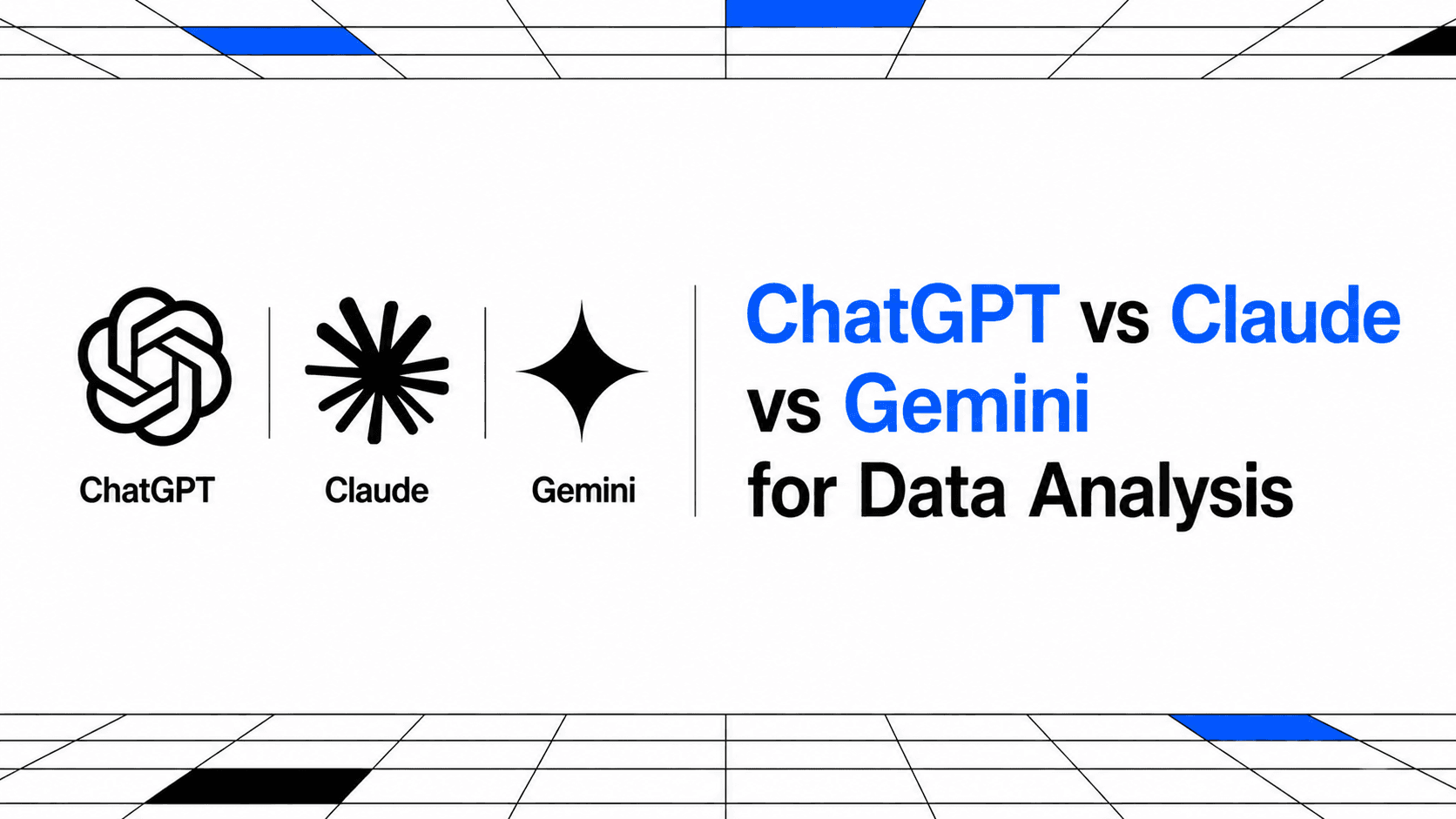 ChatGPT

Claude

Gemini

ChatGPT vs Claude vs Gemini for Data Analysis